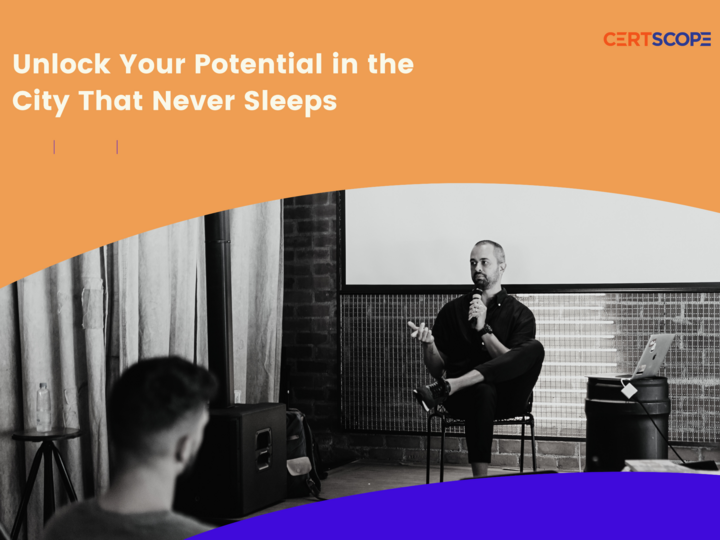 CERTSCOPE

Unlock Your Potential in the City That Never Sleeps